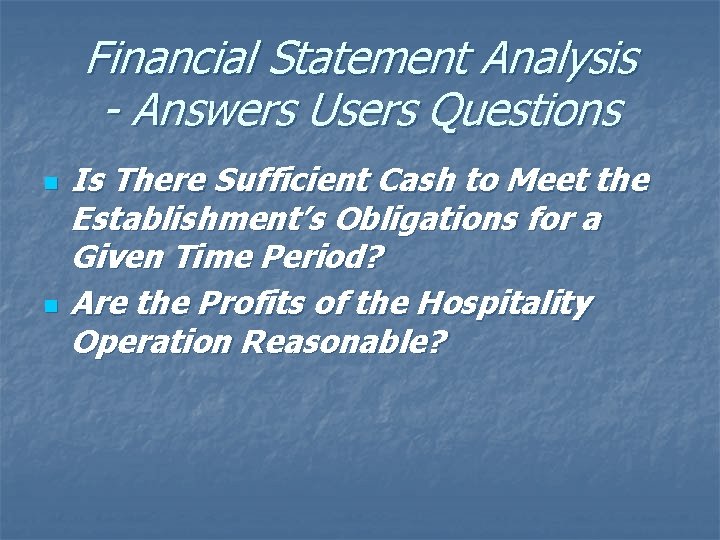 Financial Statement Analysis - Answers Users Questions

Is There Sufficient Cash to Meet the Establishment’s Obligations for a Given Time Period?

Are the Profits of the Hospitality Operation Reasonable?